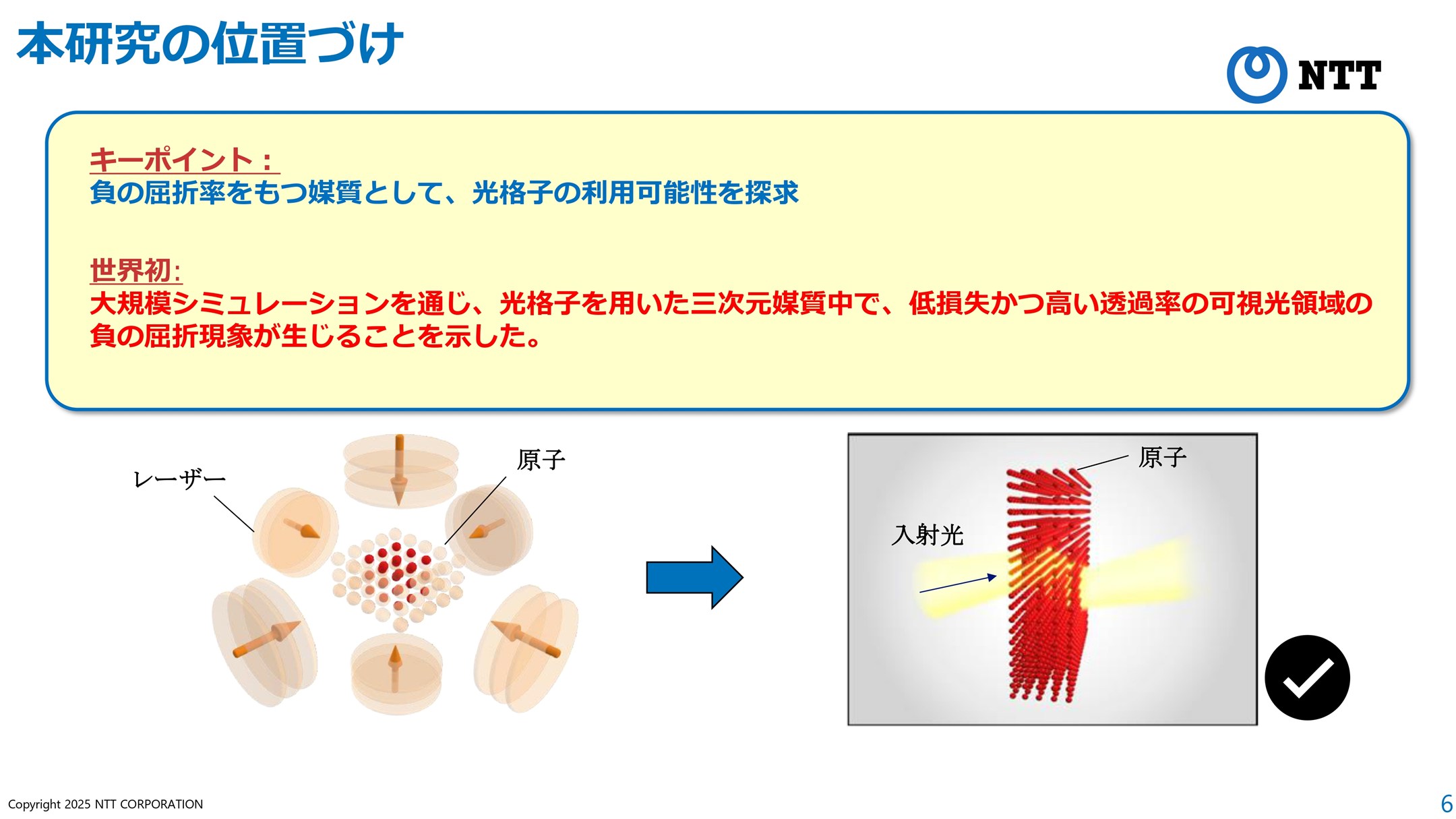 本研究の位置づけ

NTT

キーポイント：
負の屈折率をもつ媒質として、光格子の利用可能性を探求

世界初:
大規模シミュレーションを通じ、光格子を用いた三次元媒質中で、低損失かつ高い透過率の可視光領域の負の屈折現象が生じることを示した。

レーザー

原子

原子

入射光

Copyright 2025 NTT CORPORATION

6